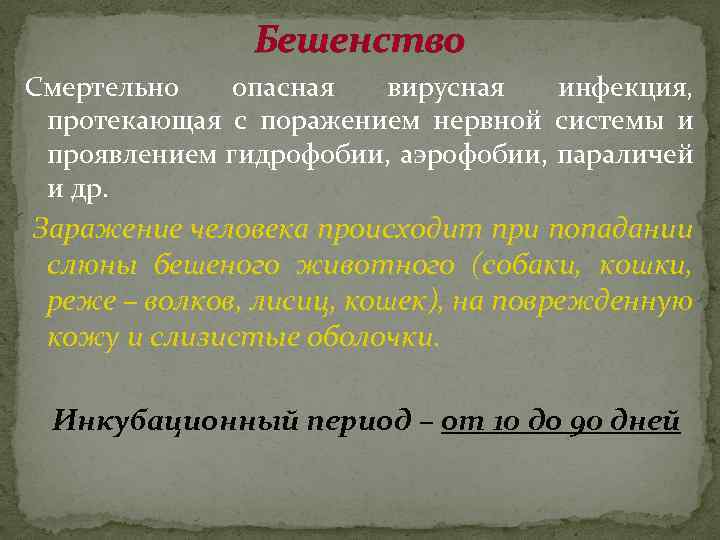 Бешенство

Смертельно опасная вирусная инфекция, протекающая с поражением нервной системы и проявлением гидрофобии, аэрофобии, параличей и др.

Заражение человека происходит при попадании слюны бешеного животного (собаки, кошки, реже – волков, лисиц, кошек), на поврежденную кожу и слизистые оболочки.

Инкубационный период – от 10 до 90 дней